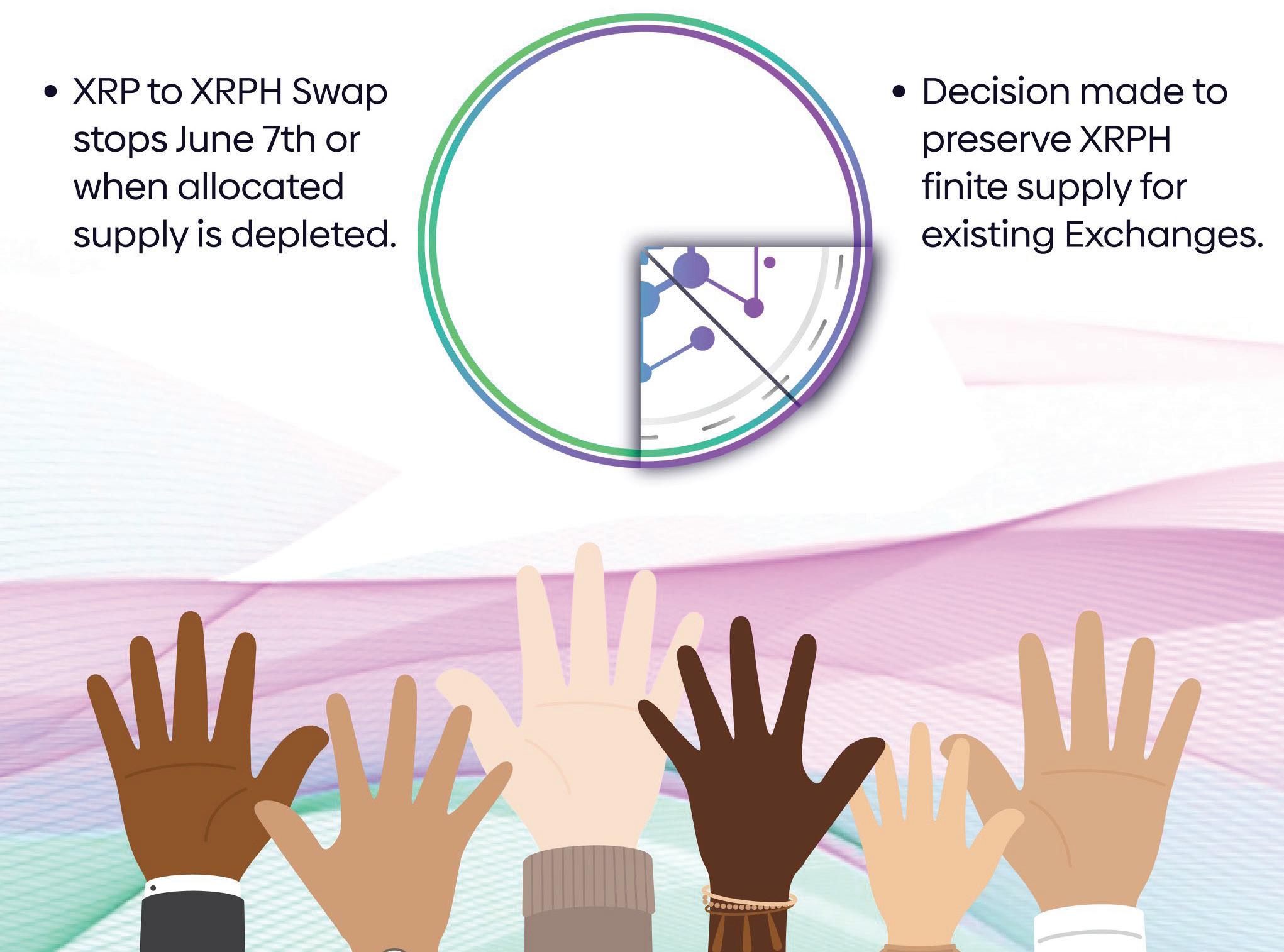 • XRP to XRPH Swap stops June 7th or when allocated supply is depleted.

• Decision made to preserve XRPH finite supply for existing Exchanges.